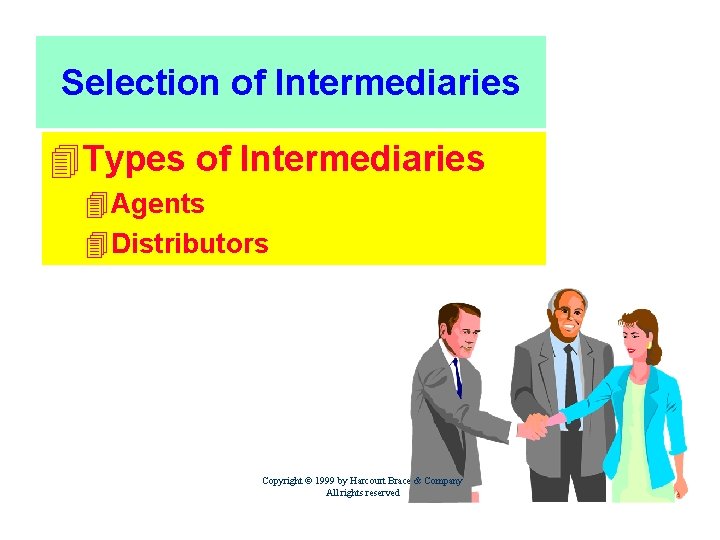 Selection of Intermediaries

Types of Intermediaries

Agents

Distributors

Copyright © 1999 by Harcourt Brace & Company
All rights reserved